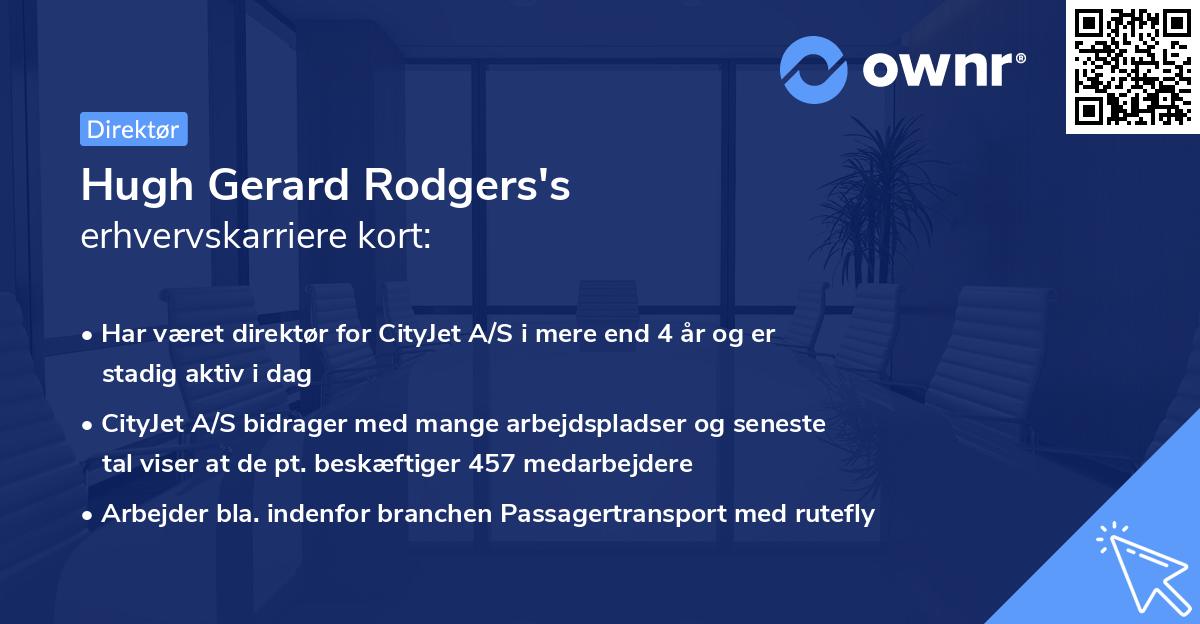 ownr®

Direktør

Hugh Gerard Rodgers's
erhvervskarriere kort:

• Har været direktør for CityJet A/S i mere end 4 år og er stadig aktiv i dag

• CityJet A/S bidrager med mange arbejdspladser og seneste tal viser at de pt. beskæftiger 457 medarbejdere

• Arbejder bla. indenfor branchen Passagertransport med rutefly